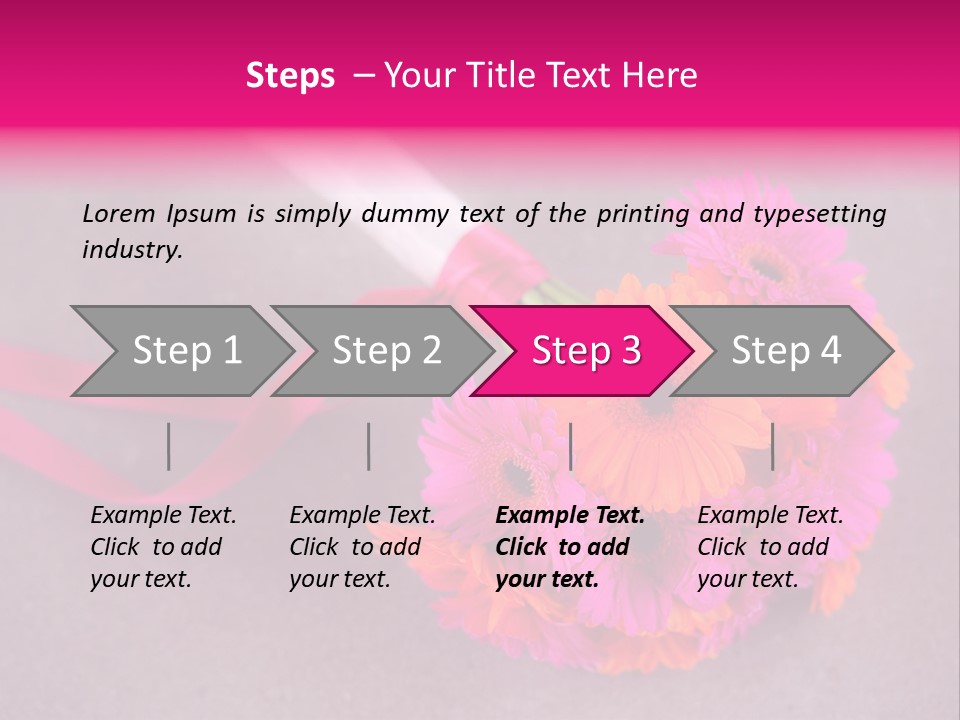 Steps – Your Title Text Here

Lorem Ipsum is simply dummy text of the printing and typesetting industry.

Step 1

Step 2

Step 3

Step 4

Example Text. Click to add your text.

Example Text. Click to add your text.

Example Text. Click to add your text.

Example Text. Click to add your text.